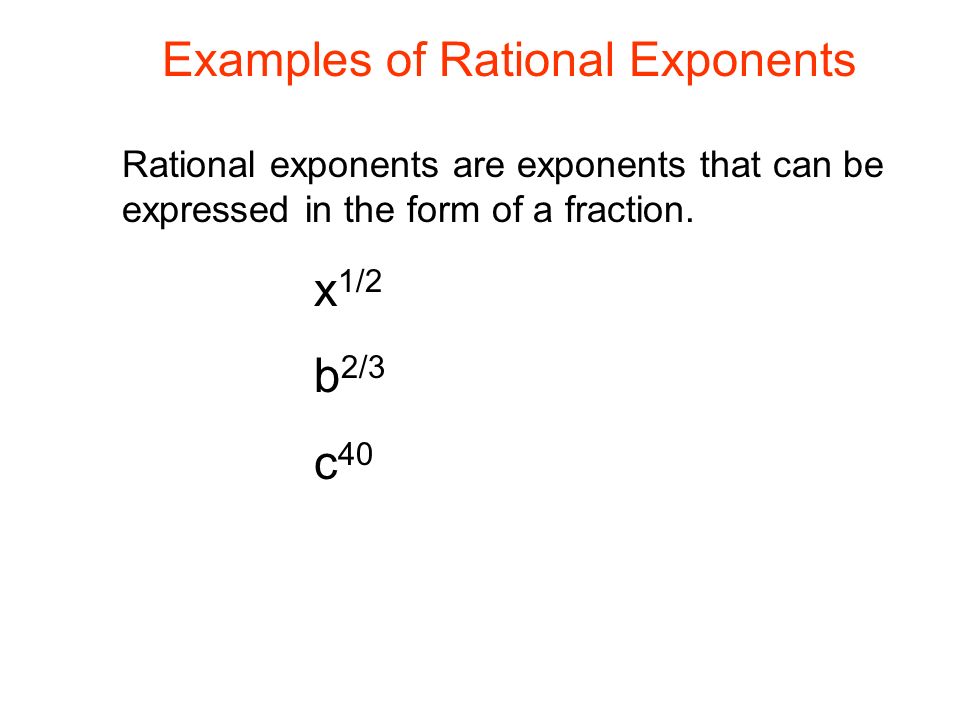 Examples of Rational Exponents

Rational exponents are exponents that can be expressed in the form of a fraction.

$x^{1/2}$

$b^{2/3}$

$c^{40}$